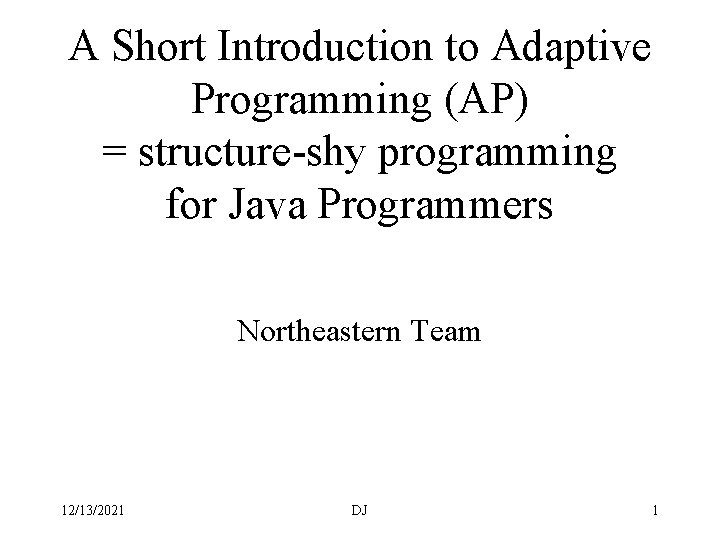 A Short Introduction to Adaptive Programming (AP) = structure-shy programming for Java Programmers

Northeastern Team

12/13/2021

DJ

1